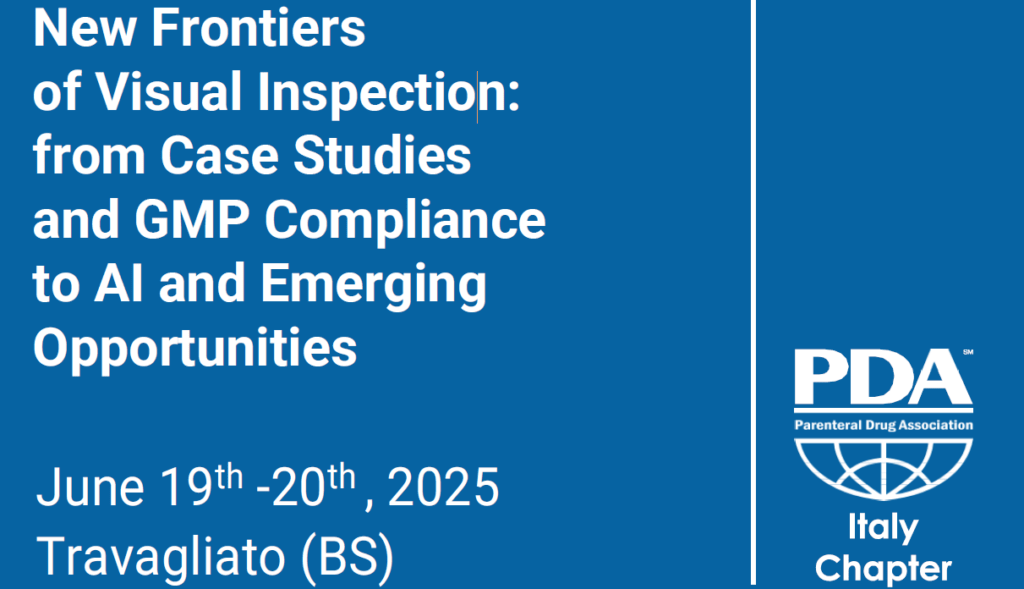 New Frontiers of Visual Inspection: from Case Studies and GMP Compliance to AI and Emerging Opportunities

June 19$^{th}$ -20$^{th}$ , 2025
Travagliato (BS)

PDA℠
Parenteral Drug Association

Italy Chapter